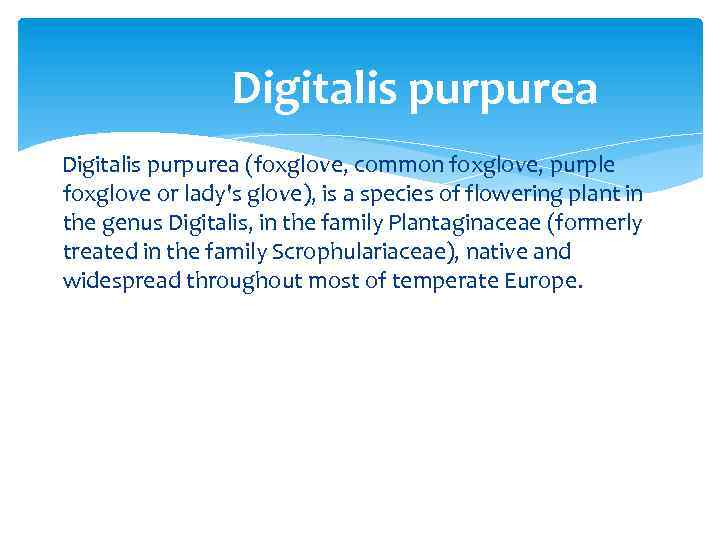 Digitalis purpurea

Digitalis purpurea (foxglove, common foxglove, purple foxglove or lady's glove), is a species of flowering plant in the genus Digitalis, in the family Plantaginaceae (formerly treated in the family Scrophulariaceae), native and widespread throughout most of temperate Europe.